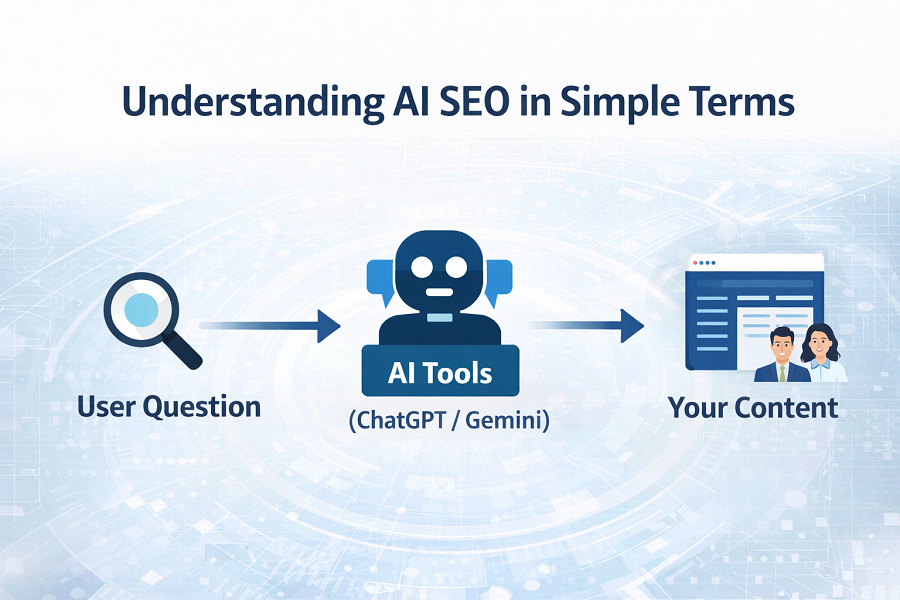 Understanding AI SEO in Simple Terms

User Question

AI Tools
(ChatGPT / Gemini)

Your Content